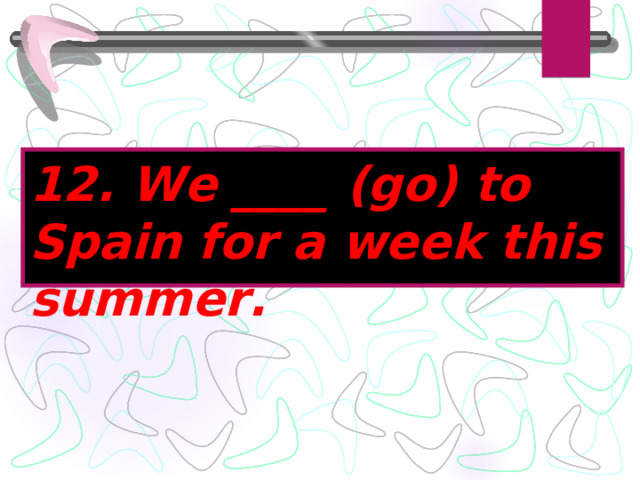 12. We ____ (go) to Spain for a week this summer.